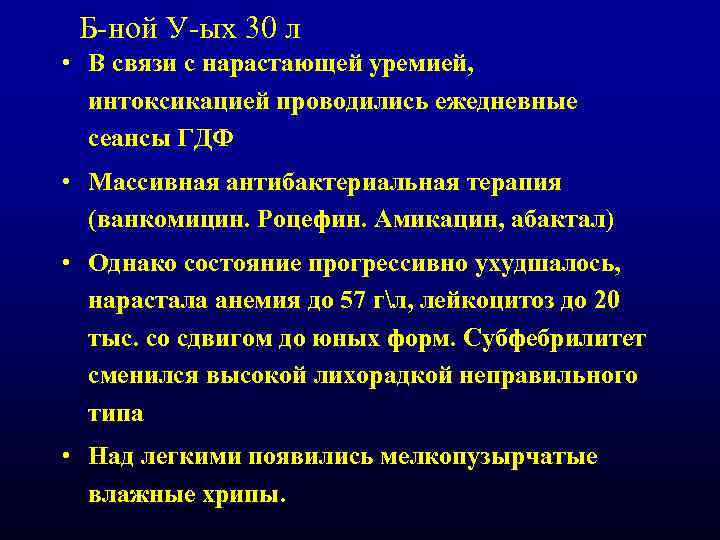 Б-ной У-ых 30 л

• В связи с нарастающей уремией, интоксикацией проводились ежедневные сеансы ГДФ

• Массивная антибактериальная терапия (ванкомицин. Роцефин. Амикацин, абактал)

• Однако состояние прогрессивно ухудшалось, нарастала анемия до 57 г\л, лейкоцитоз до 20 тыс. со сдвигом до юных форм. Субфебрилитет сменился высокой лихорадкой неправильного типа

• Над легкими появились мелкопузырчатые влажные хрипы.